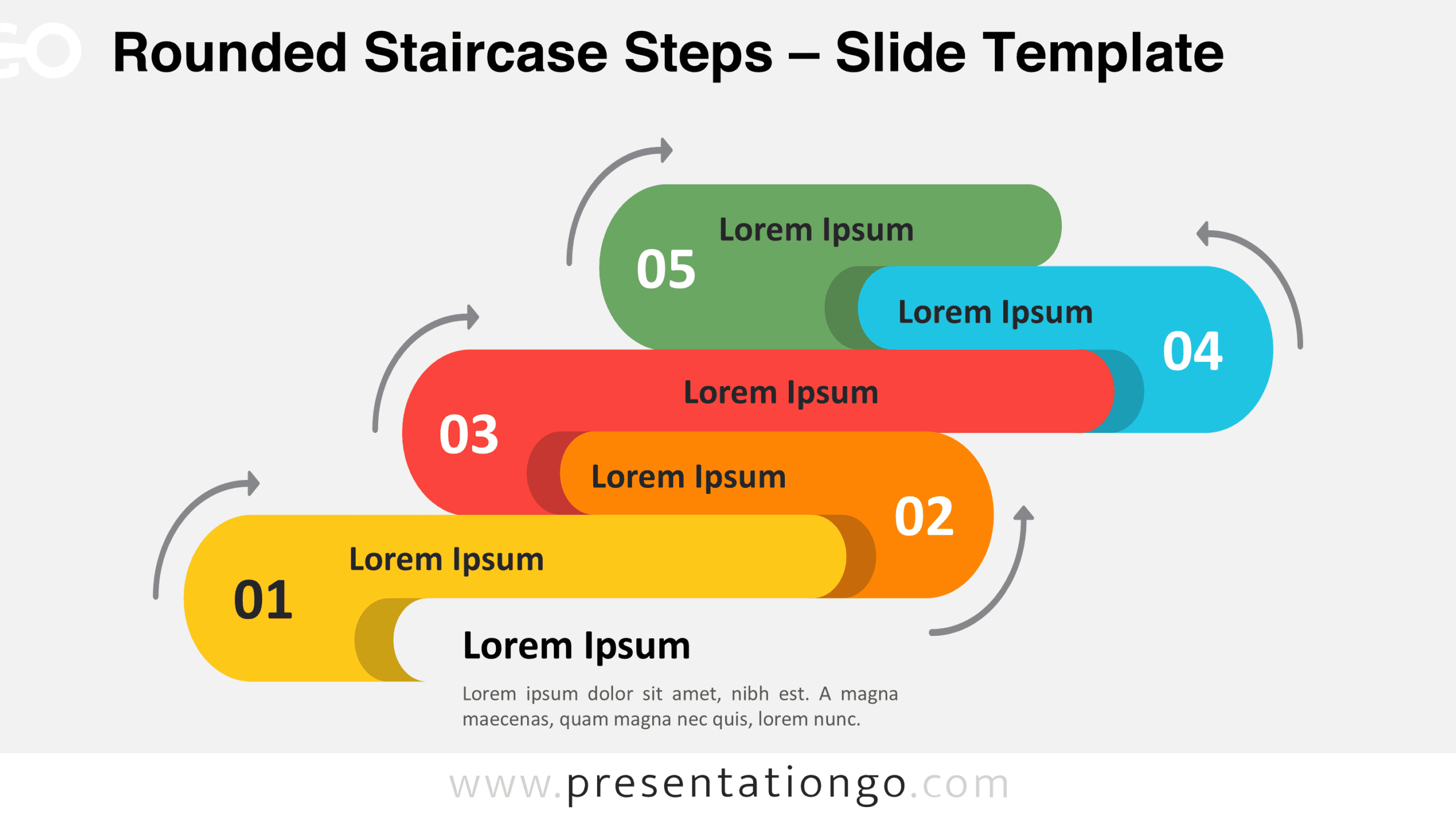 GO

Rounded Staircase Steps – Slide Template

Lorem Ipsum
05

Lorem Ipsum
04

Lorem Ipsum
03

Lorem Ipsum
02

Lorem Ipsum
01

Lorem Ipsum

Lorem ipsum dolor sit amet, nibh est. A magna maecenas, quam magna nec quis, lorem nunc.

www.presentationgo.com